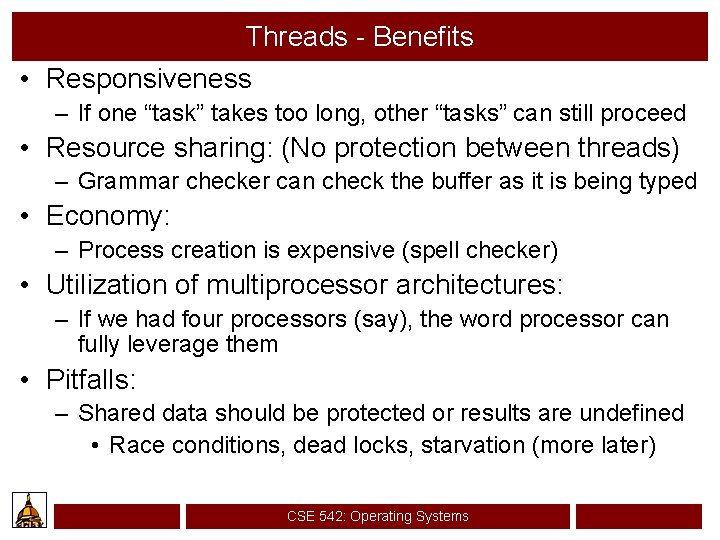 Threads - Benefits

• Responsiveness
– If one “task” takes too long, other “tasks” can still proceed
• Resource sharing: (No protection between threads)
– Grammar checker can check the buffer as it is being typed
• Economy:
– Process creation is expensive (spell checker)
• Utilization of multiprocessor architectures:
– If we had four processors (say), the word processor can fully leverage them
• Pitfalls:
– Shared data should be protected or results are undefined
• Race conditions, dead locks, starvation (more later)

CSE 542: Operating Systems